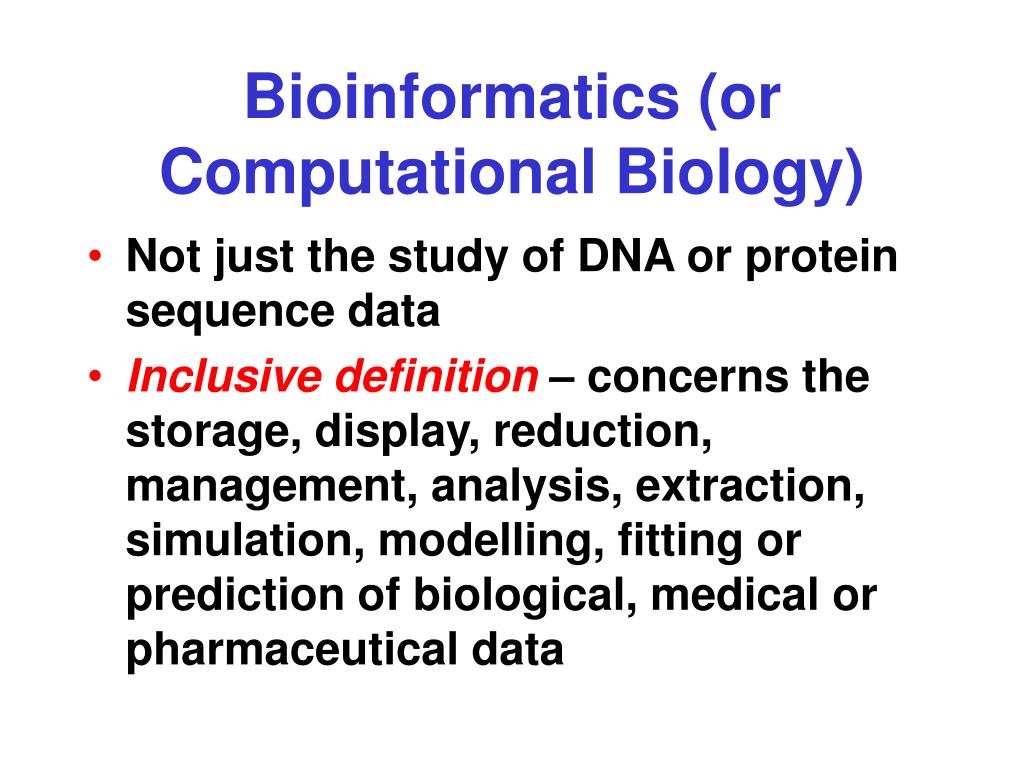 Bioinformatics (or Computational Biology)

• Not just the study of DNA or protein sequence data

• Inclusive definition – concerns the storage, display, reduction, management, analysis, extraction, simulation, modelling, fitting or prediction of biological, medical or pharmaceutical data